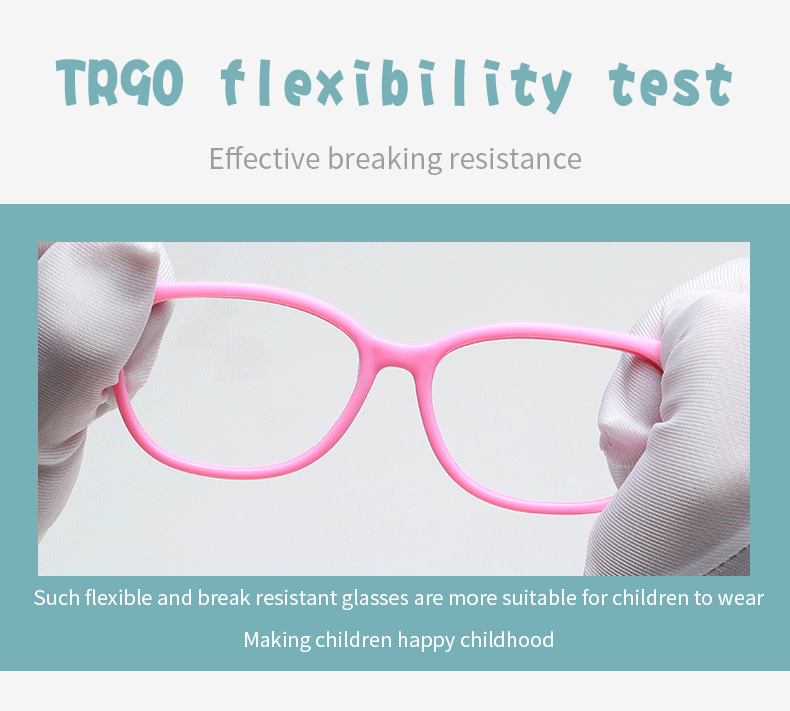 TR90 flexibility test

Effective breaking resistance

Such flexible and break resistant glasses are more suitable for children to wear

Making children happy childhood